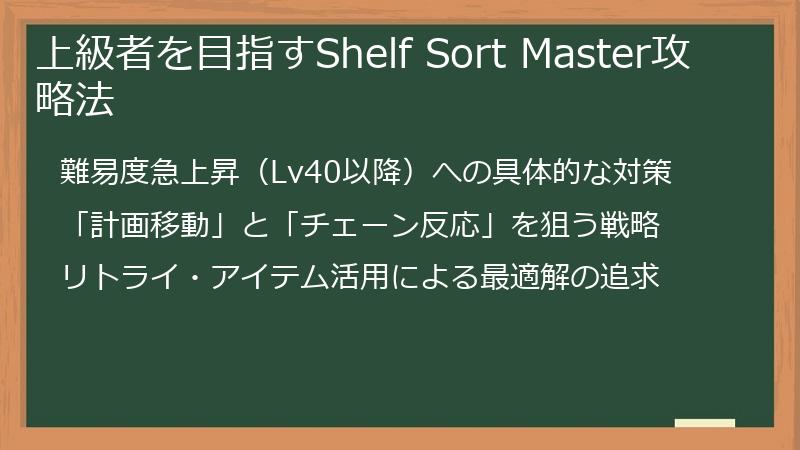 上級者を目指すShelf Sort Master攻略法

難易度急上昇（Lv40以降）への具体的な対策

「計画移動」と「チェーン反応」を狙う戦略

リトライ・アイテム活用による最適解の追求